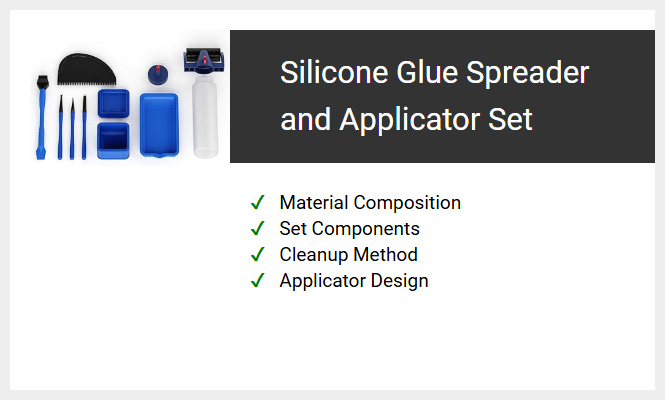 Silicone Glue Spreader and Applicator Set

✓ Material Composition
✓ Set Components
✓ Cleanup Method
✓ Applicator Design